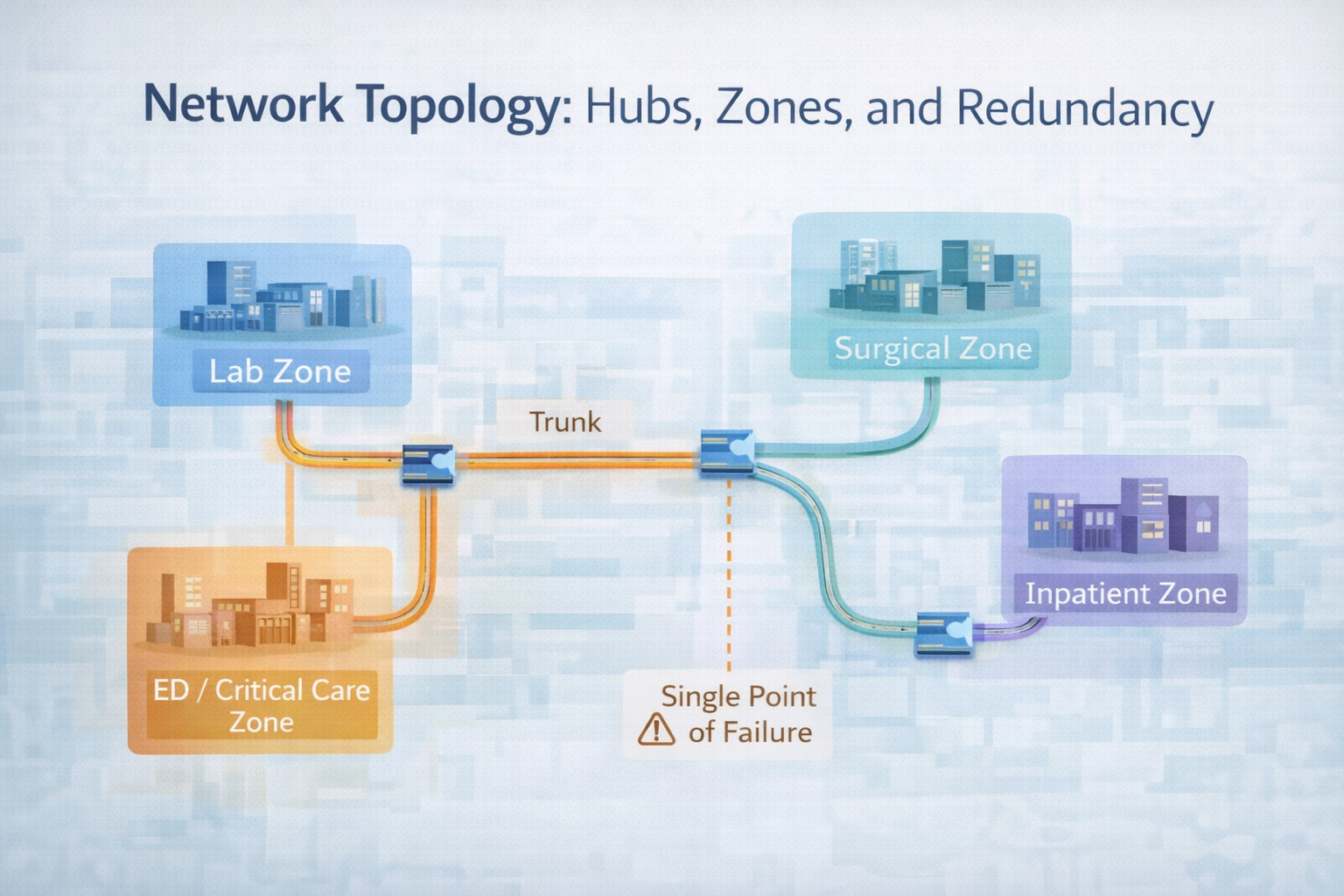 Network Topology: Hubs, Zones, and Redundancy

Lab Zone

Surgical Zone

Trunk

Inpatient Zone

ED / Critical Care Zone

Single Point of Failure